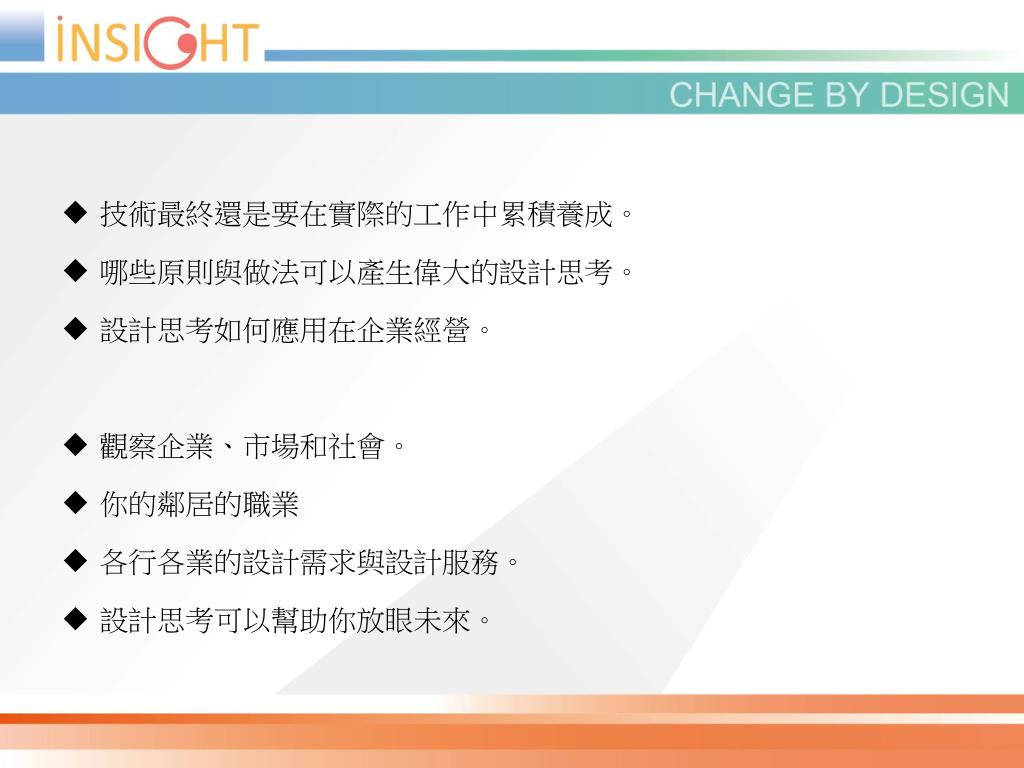 iNSIGHT

CHANGE BY DESIGN

◆ 技術最終還是要在實際的工作中累積養成。

◆ 哪些原則與做法可以產生偉大的設計思考。

◆ 設計思考如何應用在企業經營。

◆ 觀察企業、市場和社會。

◆ 你的鄰居的職業

◆ 各行各業的設計需求與設計服務。

◆ 設計思考可以幫助你放眼未來。